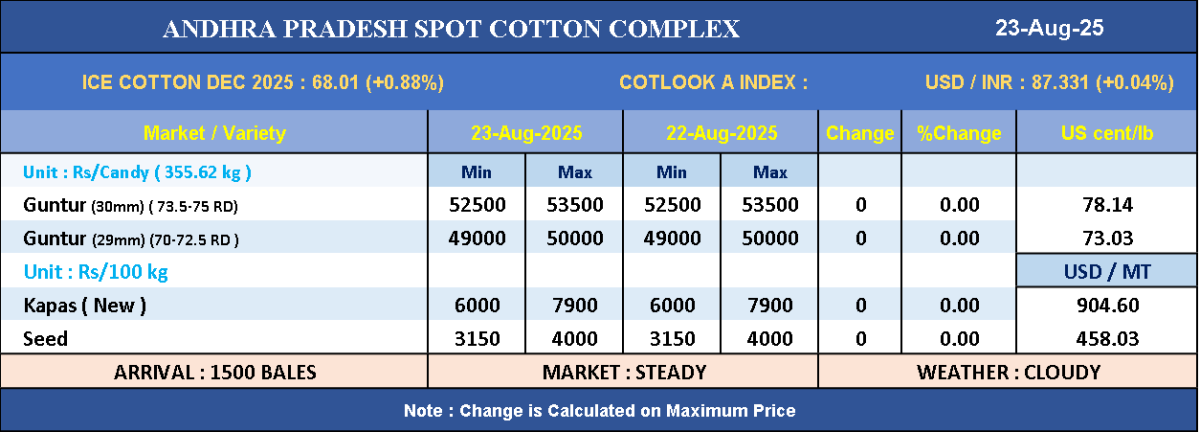 ANDHRA PRADESH SPOT COTTON COMPLEX 23-Aug-25

ICE COTTON DEC 2025 : 68.01 (+0.88%) COTLOOK A INDEX : USD / INR : 87.331 (+0.04%)

| Market / Variety | 23-Aug-2025 | | 22-Aug-2025 | | Change | %Change | US cent/lb |
|---|---|---|---|---|---|---|---|
| Unit : Rs/Candy ( 355.62 kg ) | Min | Max | Min | Max | | | |
| Guntur (30mm) ( 73.5-75 RD) | 52500 | 53500 | 52500 | 53500 | 0 | 0.00 | 78.14 |
| Guntur (29mm) (70-72.5 RD ) | 49000 | 50000 | 49000 | 50000 | 0 | 0.00 | 73.03 |
| Unit : Rs/100 kg | | | | | | | USD / MT |
| Kapas ( New ) | 6000 | 7900 | 6000 | 7900 | 0 | 0.00 | 904.60 |
| Seed | 3150 | 4000 | 3150 | 4000 | 0 | 0.00 | 458.03 |

ARRIVAL : 1500 BALES MARKET : STEADY WEATHER : CLOUDY

Note : Change is Calculated on Maximum Price